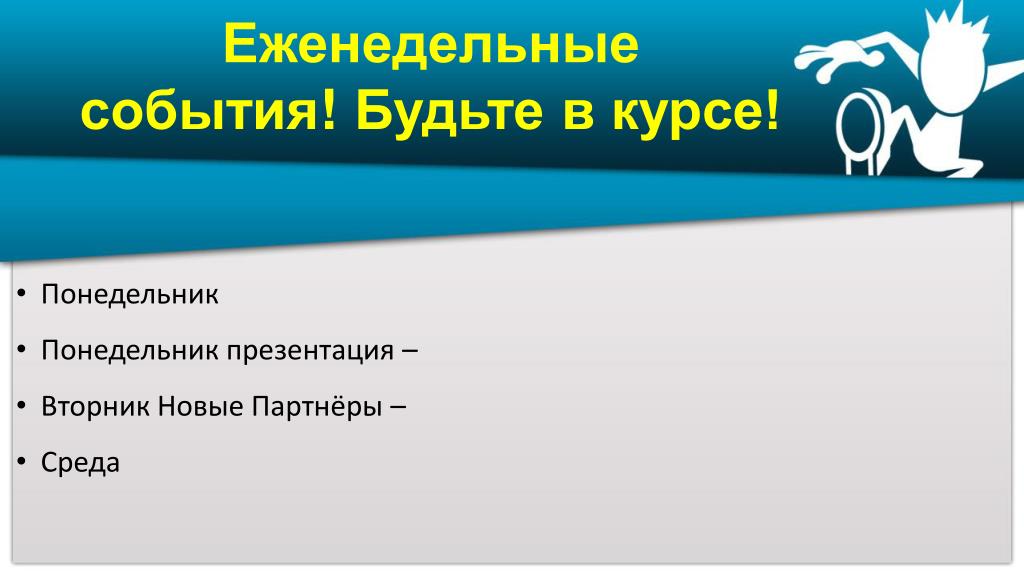 Еженедельные события! Будьте в курсе!

• Понедельник
• Понедельник презентация –
• Вторник Новые Партнёры –
• Среда